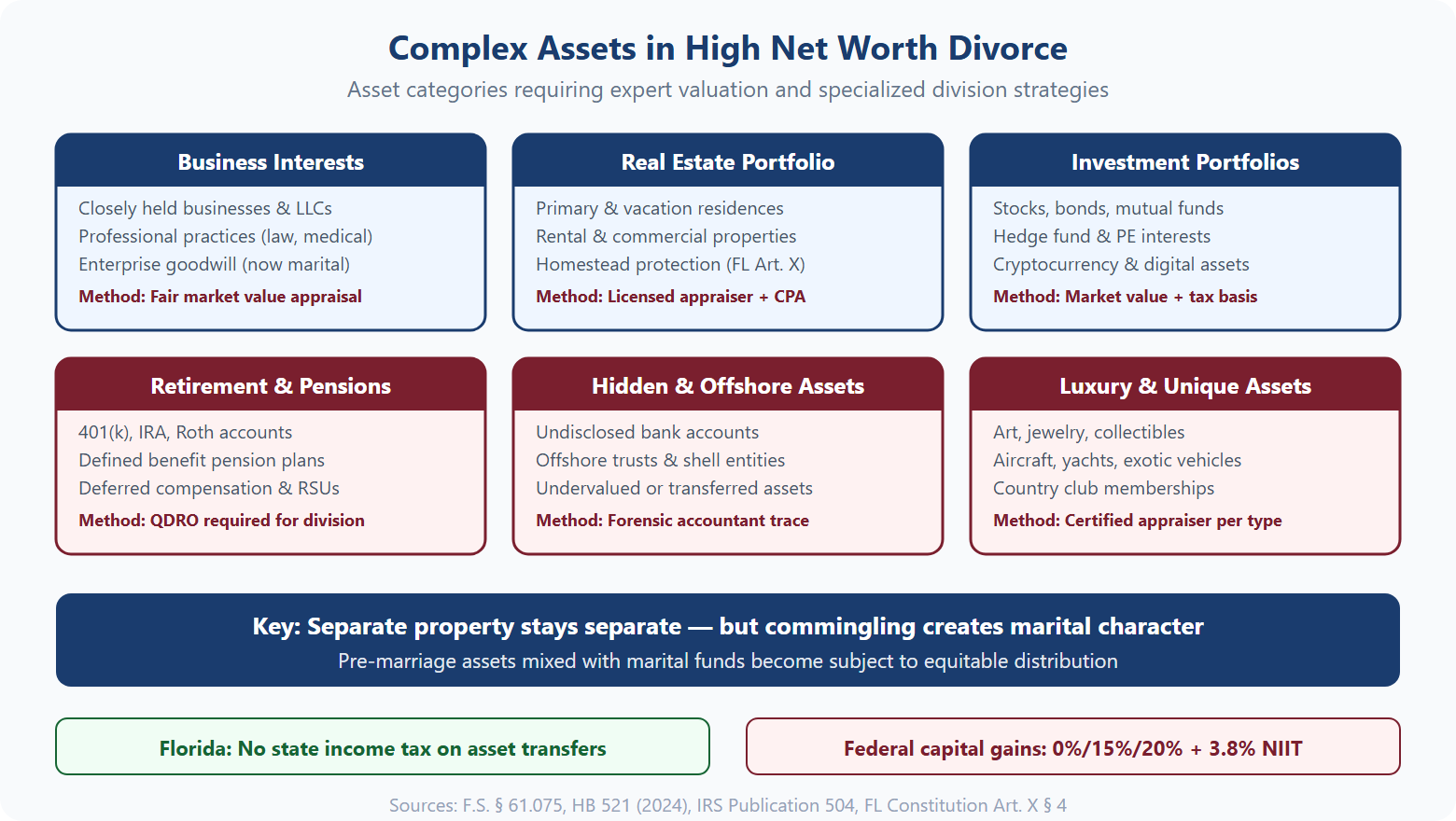 Complex Assets in High Net Worth Divorce

Asset categories requiring expert valuation and specialized division strategies

Business Interests

Closely held businesses & LLCs
Professional practices (law, medical)
Enterprise goodwill (now marital)
Method: Fair market value appraisal

Real Estate Portfolio

Primary & vacation residences
Rental & commercial properties
Homestead protection (FL Art. X)
Method: Licensed appraiser + CPA

Investment Portfolios

Stocks, bonds, mutual funds
Hedge fund & PE interests
Cryptocurrency & digital assets
Method: Market value + tax basis

Retirement & Pensions

401(k), IRA, Roth accounts
Defined benefit pension plans
Deferred compensation & RSUs
Method: QDRO required for division

Hidden & Offshore Assets

Undisclosed bank accounts
Offshore trusts & shell entities
Undervalued or transferred assets
Method: Forensic accountant trace

Luxury & Unique Assets

Art, jewelry, collectibles
Aircraft, yachts, exotic vehicles
Country club memberships
Method: Certified appraiser per type

Key: Separate property stays separate — but commingling creates marital character

Pre-marriage assets mixed with marital funds become subject to equitable distribution

Florida: No state income tax on asset transfers

Federal capital gains: 0%/15%/20% + 3.8% NIIT

Sources: F.S. § 61.075, HB 521 (2024), IRS Publication 504, FL Constitution Art. X § 4